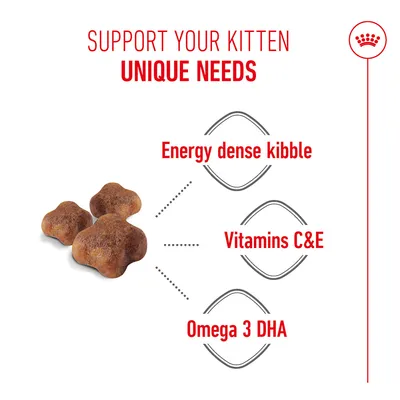 SUPPORT YOUR KITTEN
UNIQUE NEEDS

Energy dense kibble

Vitamins C&E

Omega 3 DHA